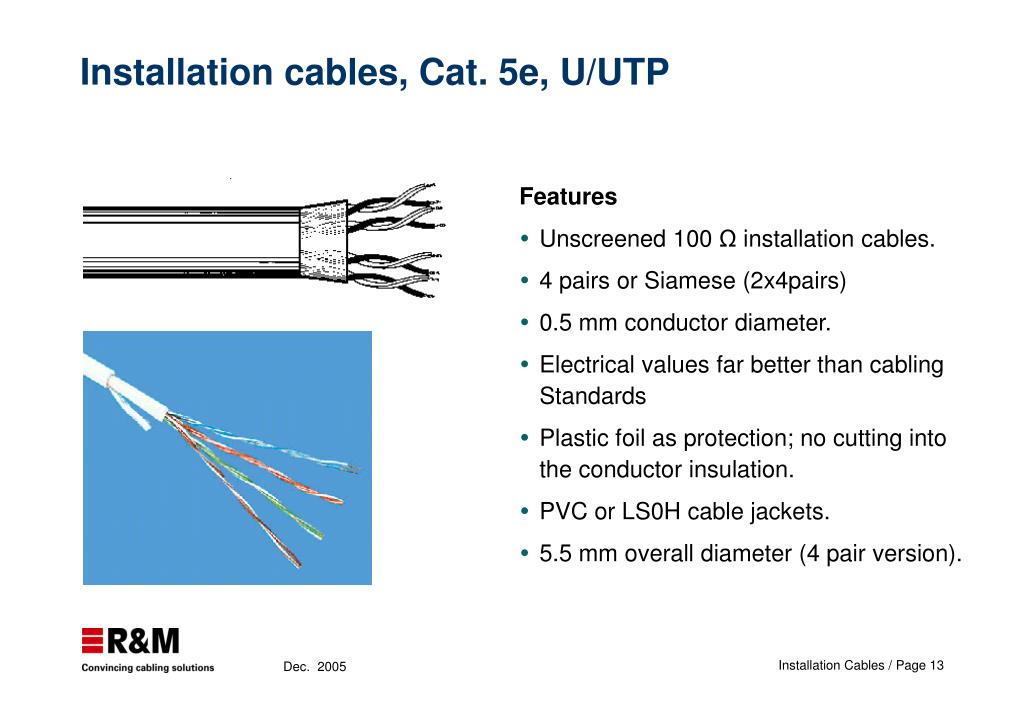 Installation cables, Cat. 5e, U/UTP

Features

• Unscreened 100 Ω installation cables.

• 4 pairs or Siamese (2x4pairs)

• 0.5 mm conductor diameter.

• Electrical values far better than cabling Standards

• Plastic foil as protection; no cutting into the conductor insulation.

• PVC or LS0H cable jackets.

• 5.5 mm overall diameter (4 pair version).

R&M
Convincing cabling solutions

Dec. 2005

Installation Cables / Page 13